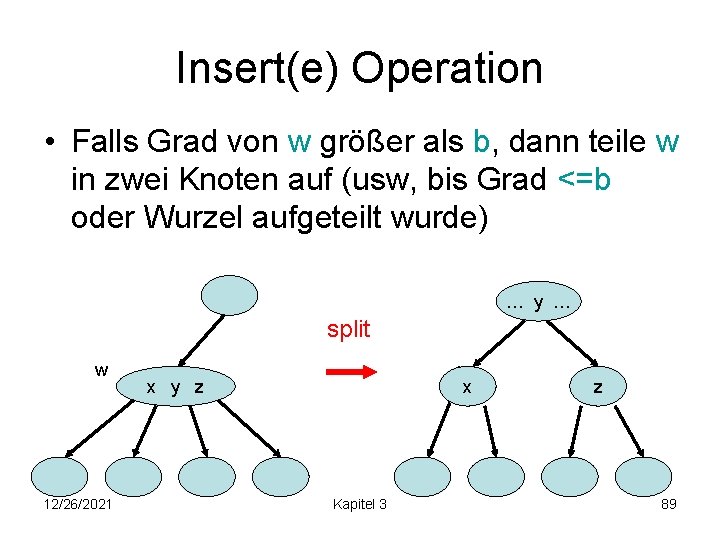 Insert(e) Operation

• Falls Grad von w größer als b, dann teile w in zwei Knoten auf (usw, bis Grad <=b oder Wurzel aufgeteilt wurde)

w

x y z

split

... y ...

x

z

12/26/2021

Kapitel 3

89